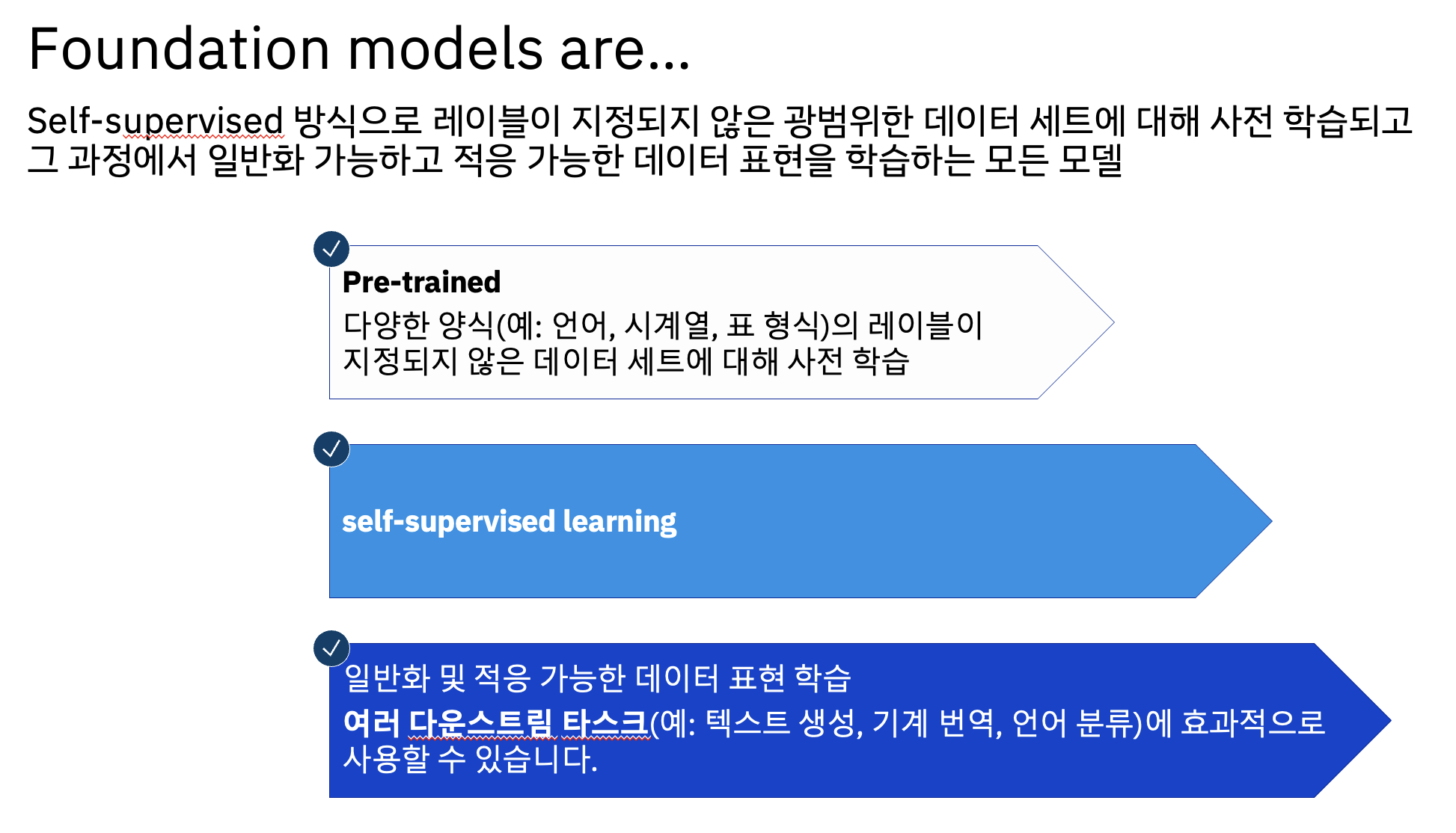 Foundation models are…

Self-supervised 방식으로 레이블이 지정되지 않은 광범위한 데이터 세트에 대해 사전 학습되고 그 과정에서 일반화 가능하고 적응 가능한 데이터 표현을 학습하는 모든 모델

Pre-trained
다양한 양식(예: 언어, 시계열, 표 형식)의 레이블이 지정되지 않은 데이터 세트에 대해 사전 학습

self-supervised learning

일반화 및 적응 가능한 데이터 표현 학습
여러 다운스트림 타스크(예: 텍스트 생성, 기계 번역, 언어 분류)에 효과적으로 사용할 수 있습니다.